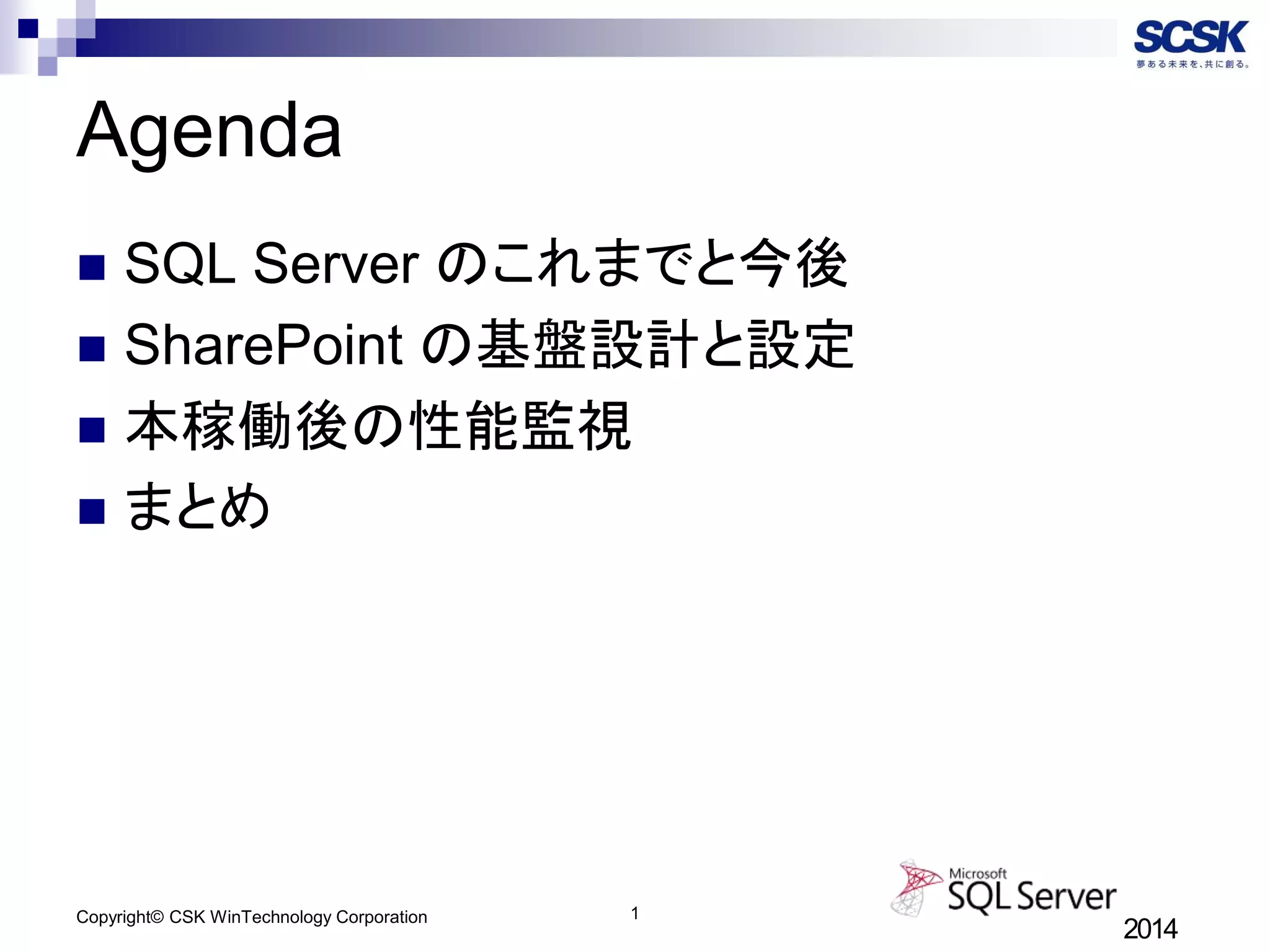 SCSK
夢ある未来を、共に創る。

Agenda

■ SQL Server のこれまでと今後
■ SharePoint の基盤設計と設定
■ 本稼働後の性能監視
■ まとめ

Copyright© CSK WinTechnology Corporation

1

Microsoft SQL Server 2014